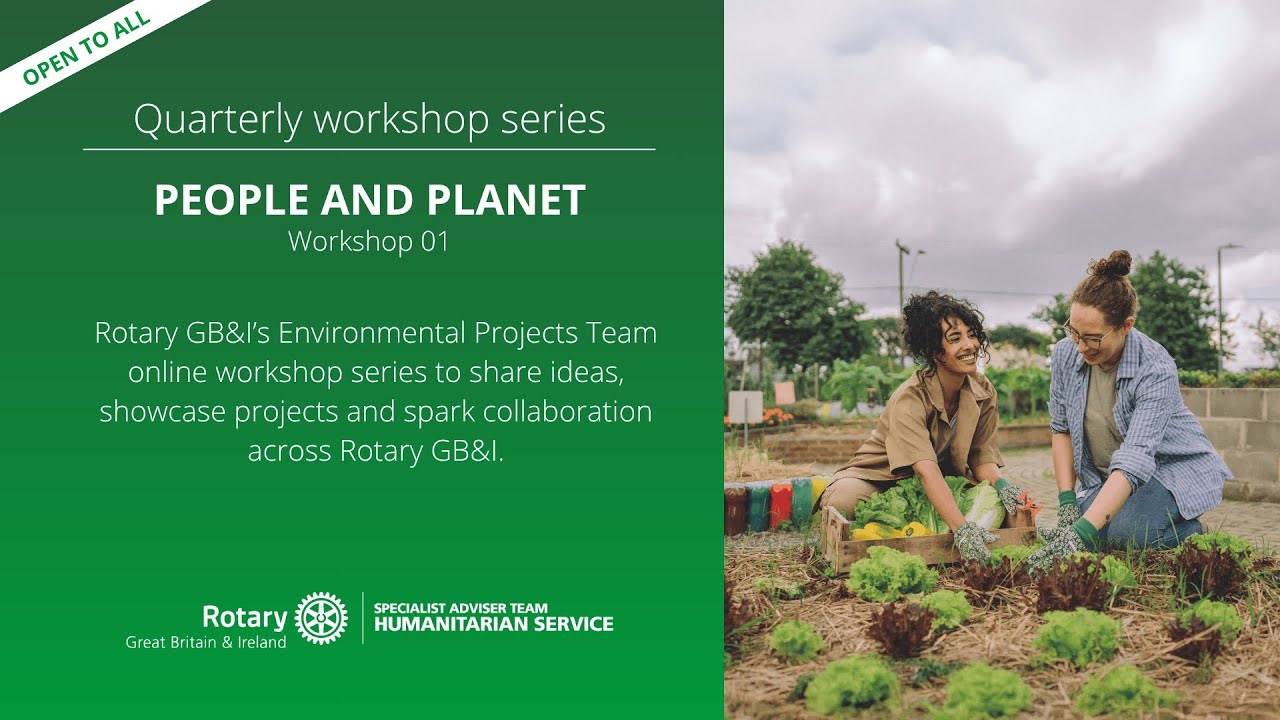 OPEN TO ALL

Quarterly workshop series

PEOPLE AND PLANET
Workshop 01

Rotary GB&I's Environmental Projects Team online workshop series to share ideas, showcase projects and spark collaboration across Rotary GB&I.

Rotary
Great Britain & Ireland

SPECIALIST ADVISER TEAM
HUMANITARIAN SERVICE